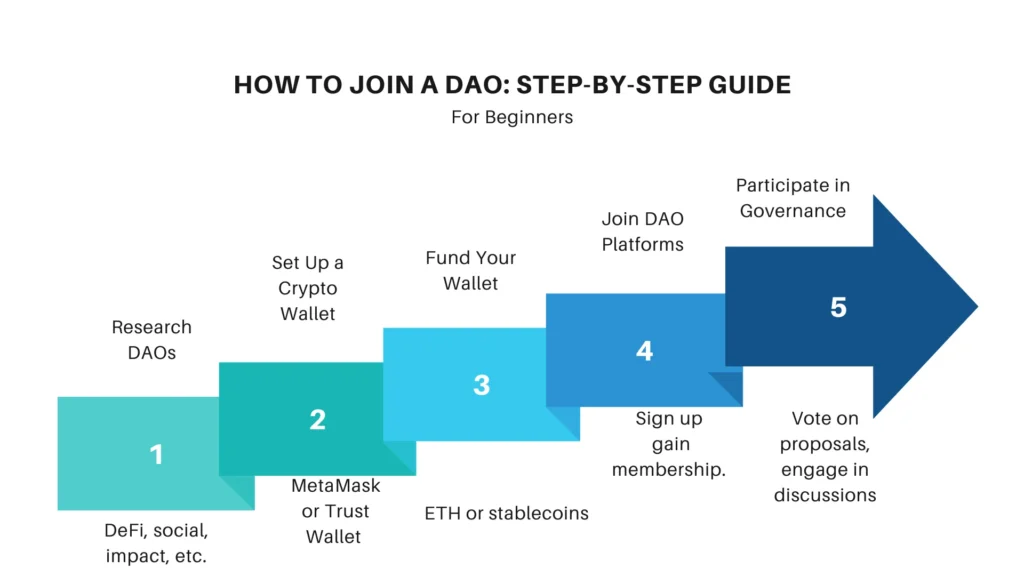 HOW TO JOIN A DAO: STEP-BY-STEP GUIDE

For Beginners

Research DAOs

1

DeFi, social, impact, etc.

Set Up a Crypto Wallet

2

MetaMask or Trust Wallet

Fund Your Wallet

3

ETH or stablecoins

Join DAO Platforms

4

Sign up gain membership.

Participate in Governance

5

Vote on proposals, engage in discussions